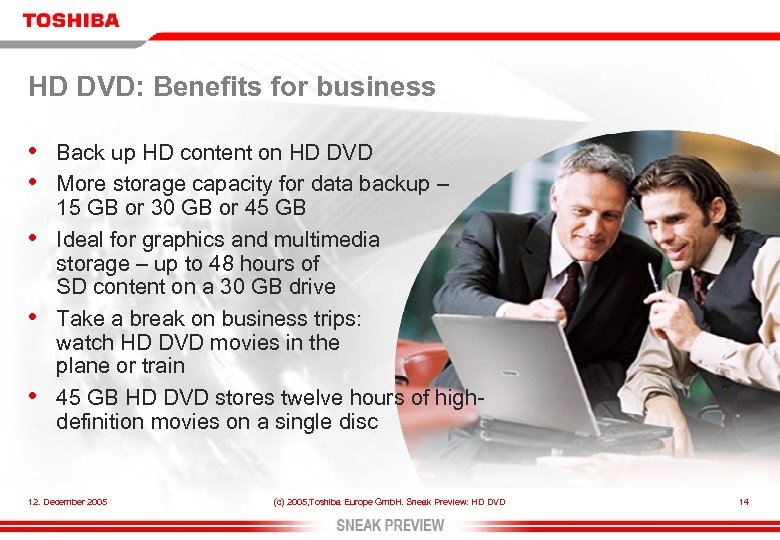 TOSHIBA

HD DVD: Benefits for business

• Back up HD content on HD DVD
• More storage capacity for data backup – 15 GB or 30 GB or 45 GB
• Ideal for graphics and multimedia storage – up to 48 hours of SD content on a 30 GB drive
• Take a break on business trips: watch HD DVD movies in the plane or train
• 45 GB HD DVD stores twelve hours of high-definition movies on a single disc

12. December 2005

(c) 2005,Toshiba Europe GmbH. Sneak Preview: HD DVD

14

SNEAK PREVIEW